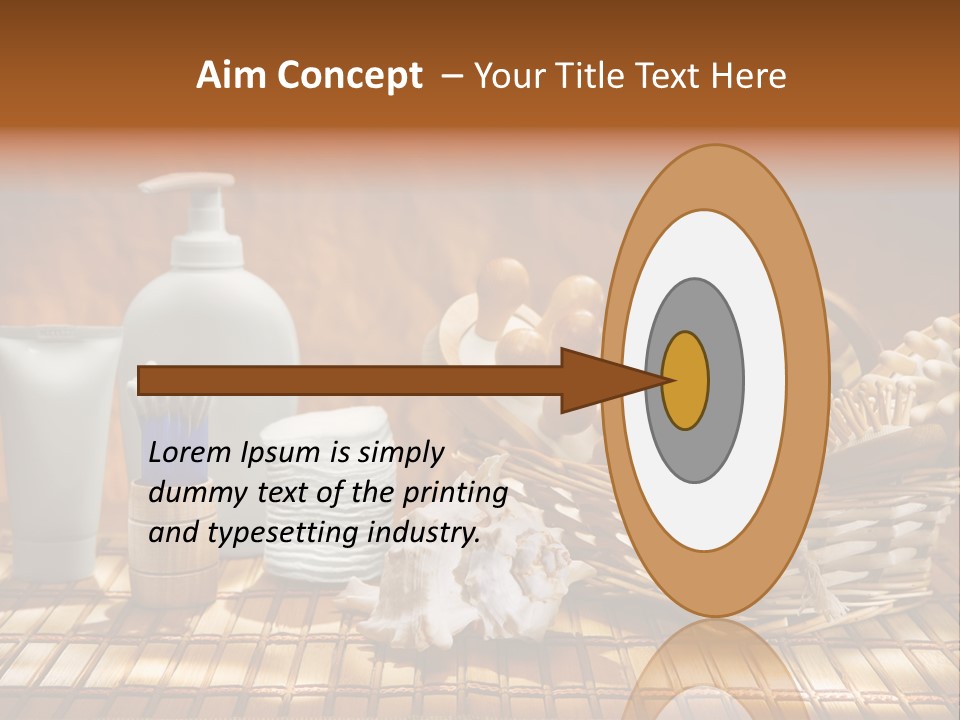 Aim Concept – Your Title Text Here

Lorem Ipsum is simply dummy text of the printing and typesetting industry.